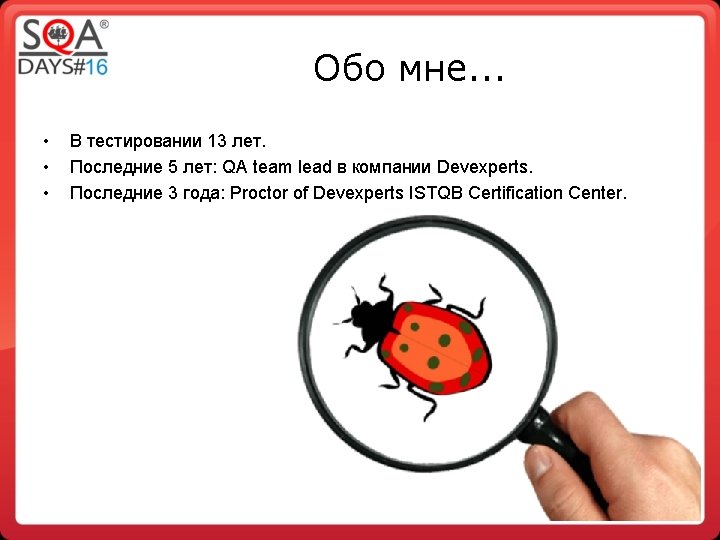 SQA®
DAYS#16

Обо мне...

• В тестировании 13 лет.
• Последние 5 лет: QA team lead в компании Devexperts.
• Последние 3 года: Proctor of Devexperts ISTQB Certification Center.